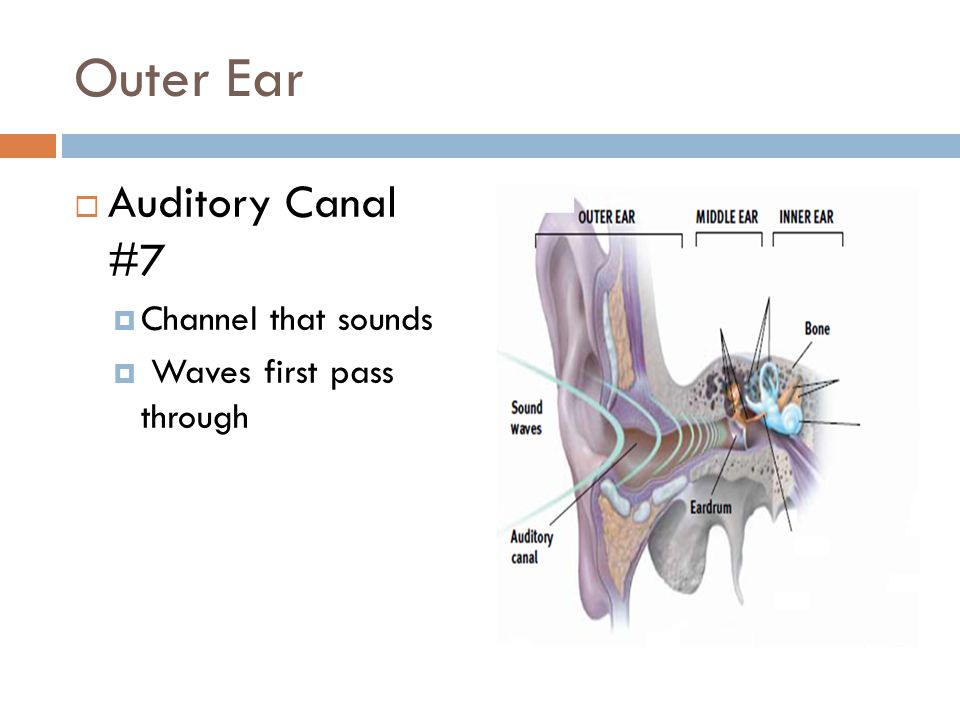 Outer Ear

Auditory Canal #7

Channel that sounds

Waves first pass through

OUTER EAR
MIDDLE EAR
INNER EAR
Bone
Sound waves
Eardrum
Auditory canal